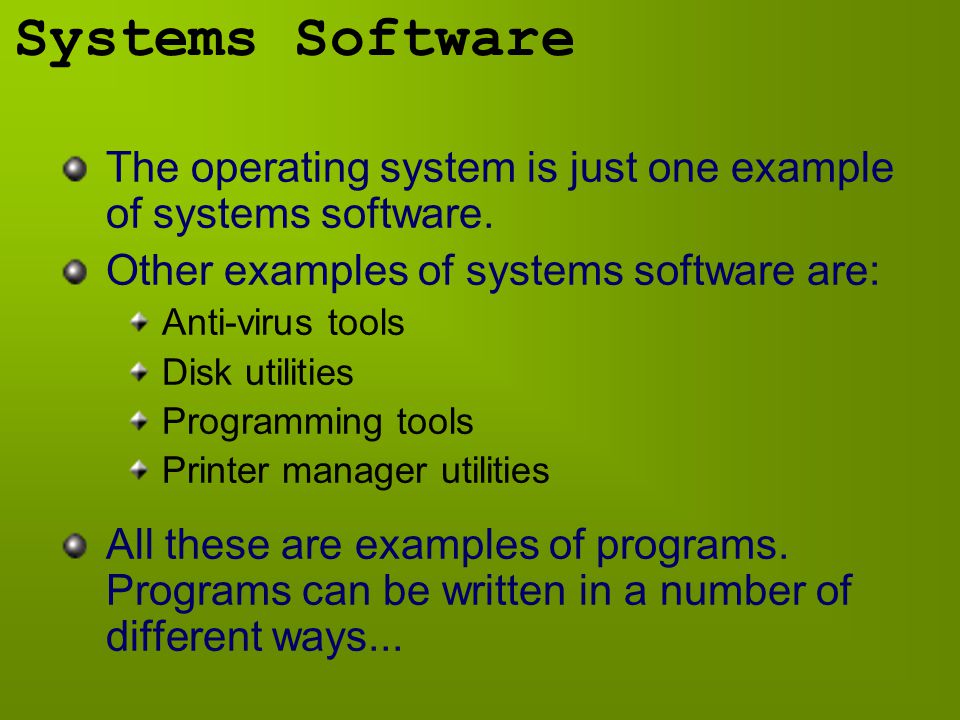 Systems Software

The operating system is just one example of systems software.

Other examples of systems software are:

Anti-virus tools

Disk utilities

Programming tools

Printer manager utilities

All these are examples of programs. Programs can be written in a number of different ways...